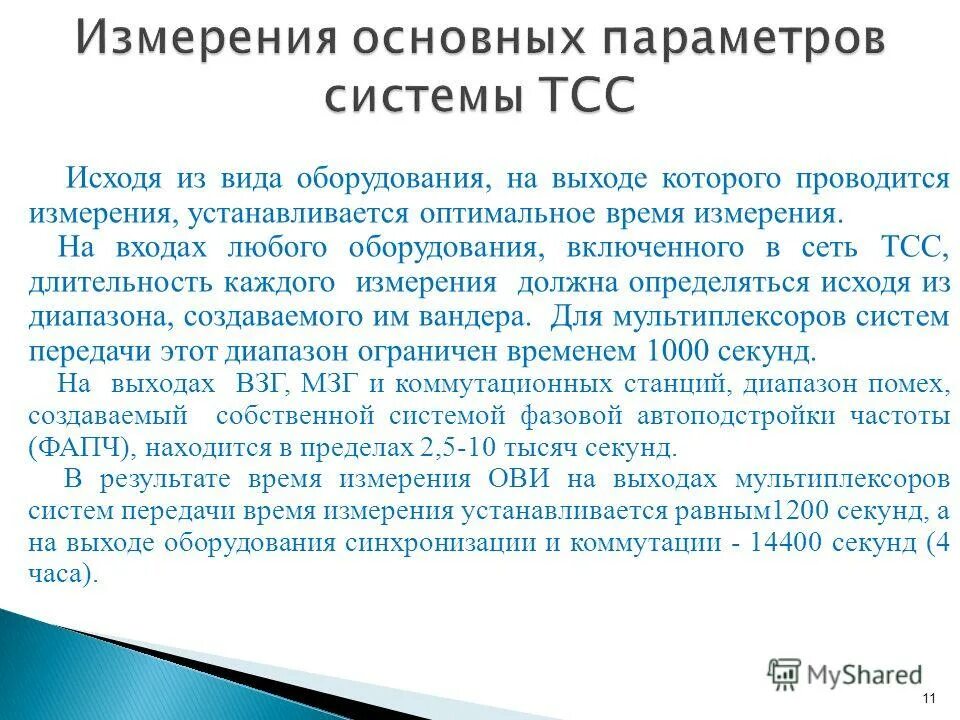 Измерения основных параметров системы ТСС

Исходя из вида оборудования, на выходе которого проводится измерения, устанавливается оптимальное время измерения.

На входах любого оборудования, включенного в сеть ТСС, длительность каждого измерения должна определяться исходя из диапазона, создаваемого им вандера. Для мультиплексоров систем передачи этот диапазон ограничен временем 1000 секунд.

На выходах ВЗГ, МЗГ и коммутационных станций, диапазон помех, создаваемый собственной системой фазовой автоподстройки частоты (ФАПЧ), находится в пределах 2,5-10 тысяч секунд.

В результате время измерения ОВИ на выходах мультиплексоров систем передачи время измерения устанавливается равным1200 секунд, а на выходе оборудования синхронизации и коммутации - 14400 секунд (4 часа).

MyShared

11